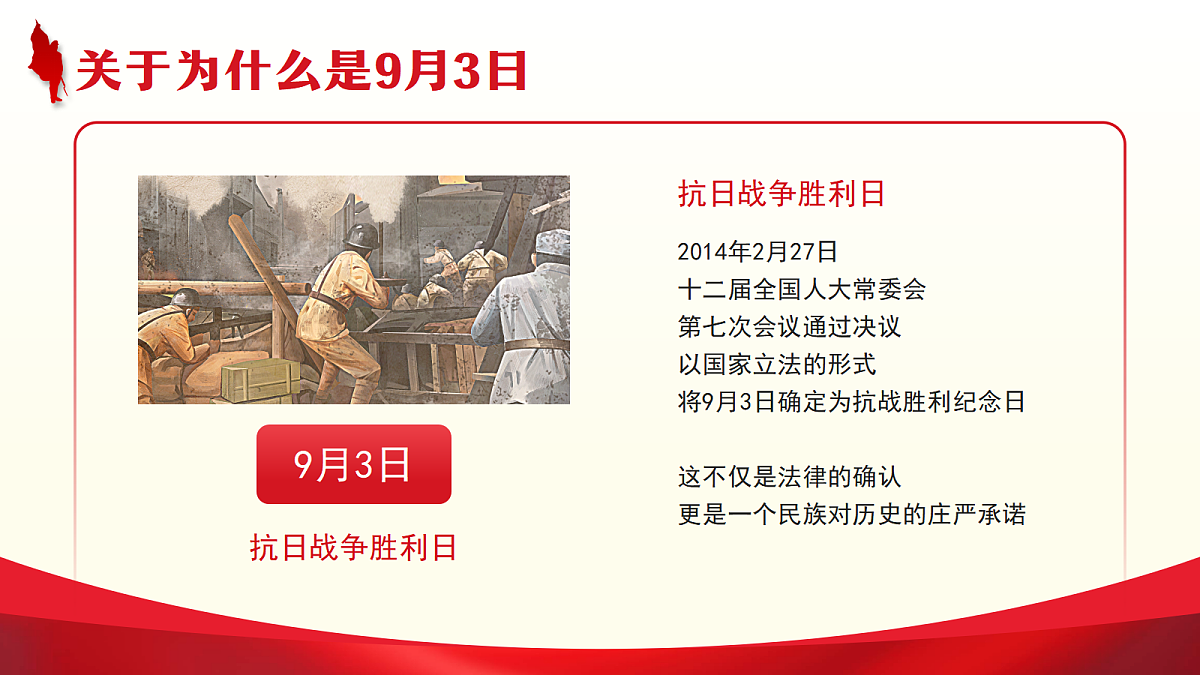 关于为什么是9月3日

9月3日

抗日战争胜利日

抗日战争胜利日

2014年2月27日
十二届全国人大常委会
第七次会议通过决议
以国家立法的形式
将9月3日确定为抗战胜利纪念日

这不仅是法律的确认
更是一个民族对历史的庄严承诺